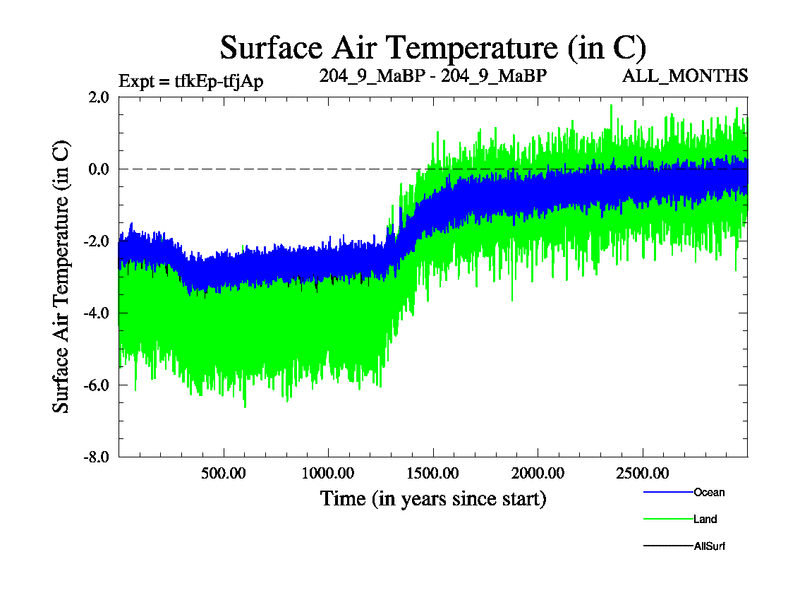 Surface Air Temperature (in C)

Expt = tfkEp-tfjAp

204_9_MaBP - 204_9_MaBP

ALL_MONTHS

Surface Air Temperature (in C)

2.0

0.0

-2.0

-4.0

-6.0

-8.0

500.00

1000.00

1500.00

2000.00

2500.00

Time (in years since start)

Ocean

Land

AllSurf